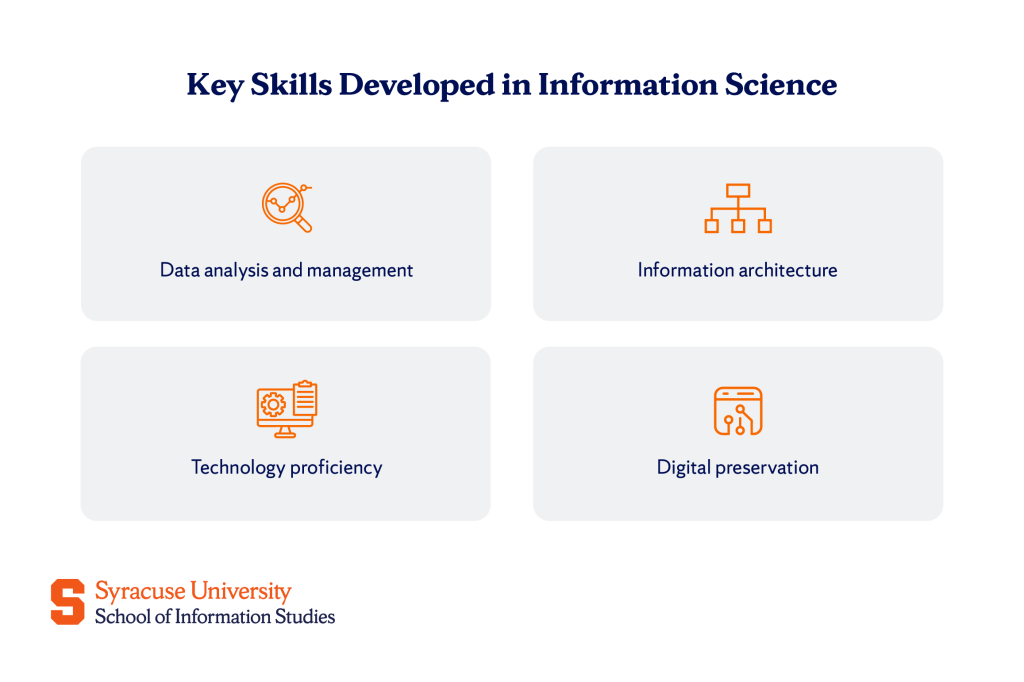 Key Skills Developed in Information Science

Data analysis and management

Information architecture

Technology proficiency

Digital preservation

S Syracuse University
School of Information Studies